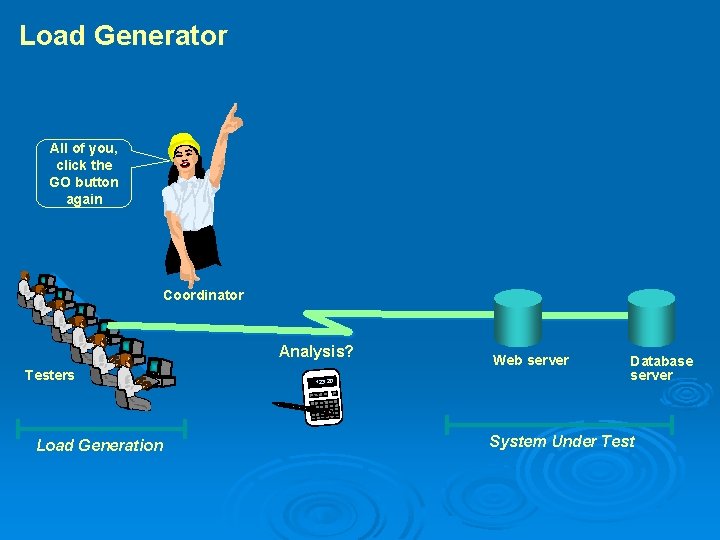 Load Generator

All of you, click the GO button again

Coordinator

Testers

Analysis?

Web server

Database server

Load Generation

System Under Test